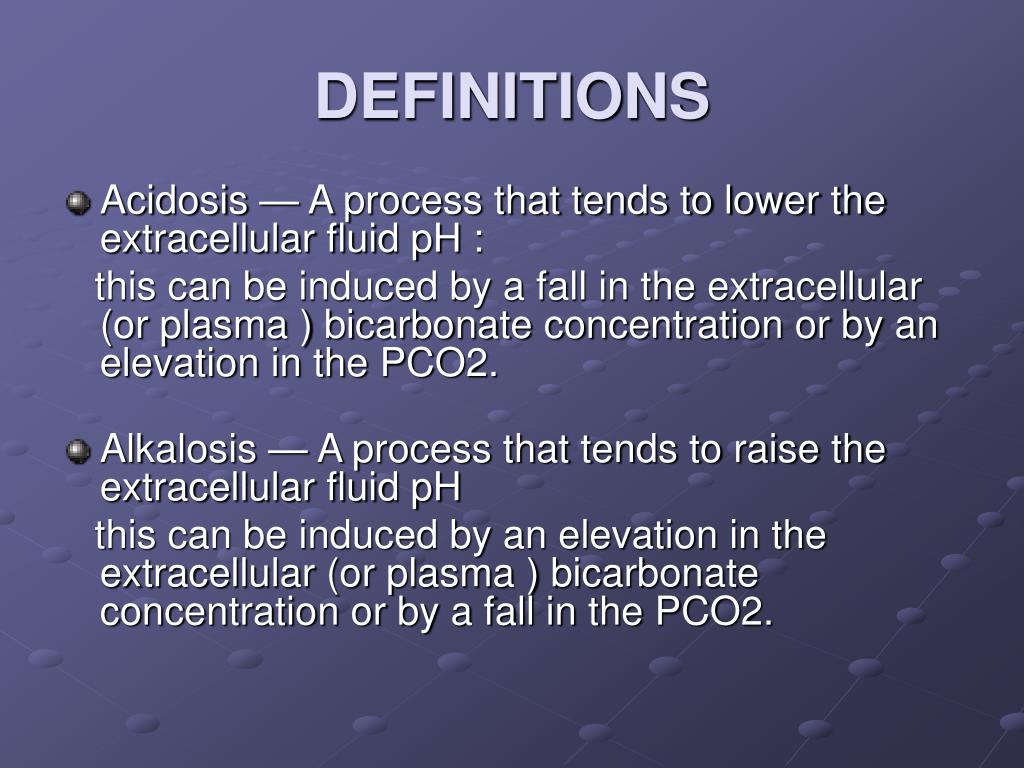 DEFINITIONS

Acidosis — A process that tends to lower the extracellular fluid pH :

this can be induced by a fall in the extracellular (or plasma ) bicarbonate concentration or by an elevation in the PCO2.

Alkalosis — A process that tends to raise the extracellular fluid pH

this can be induced by an elevation in the extracellular (or plasma ) bicarbonate concentration or by a fall in the PCO2.